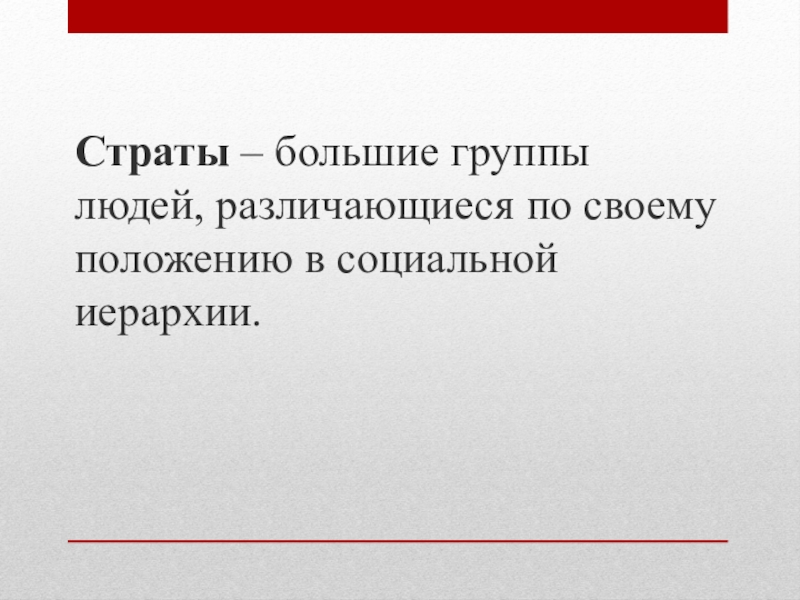 Страты – большие группы людей, различающиеся по своему положению в социальной иерархии.